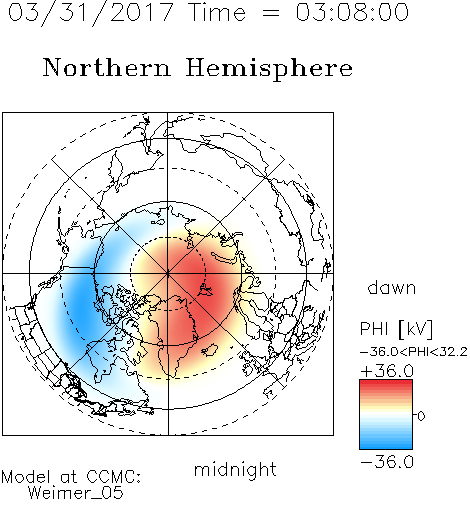 03/31/2017 Time = 03:08:00

Northern Hemisphere

dawn

PHI [kV]
-36.0<PHI<32.2
+36.0
0
-36.0

midnight

Model at CCMC:
Weimer_05